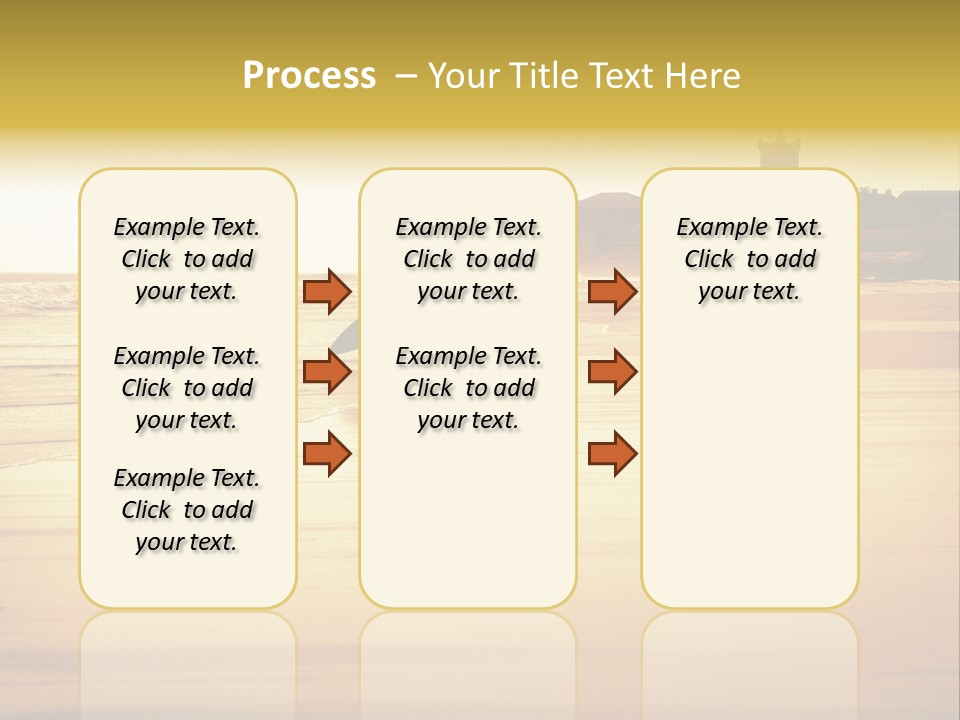 Process – Your Title Text Here

Example Text. Click to add your text.

Example Text. Click to add your text.

Example Text. Click to add your text.

Example Text. Click to add your text.

Example Text. Click to add your text.

Example Text. Click to add your text.